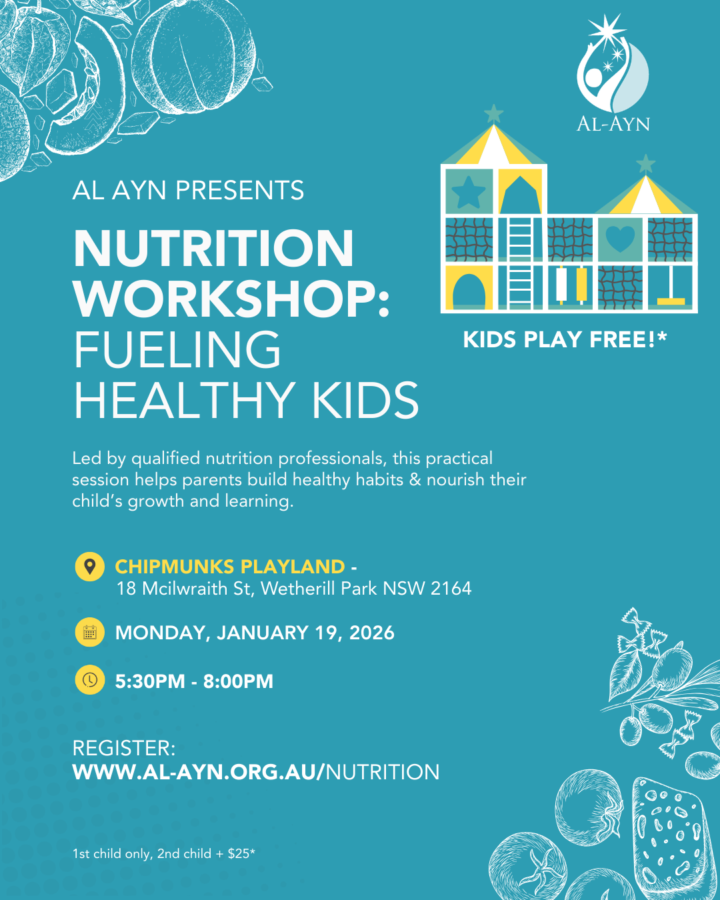 AL-AYN

AL AYN PRESENTS

NUTRITION WORKSHOP: FUELING HEALTHY KIDS

KIDS PLAY FREE!*

Led by qualified nutrition professionals, this practical session helps parents build healthy habits & nourish their child's growth and learning.

CHIPMUNKS PLAYLAND - 18 Mcilwraith St, Wetherill Park NSW 2164

MONDAY, JANUARY 19, 2026

5:30PM - 8:00PM

REGISTER:
WWW.AL-AYN.ORG.AU/NUTRITION

1st child only, 2nd child + $25*